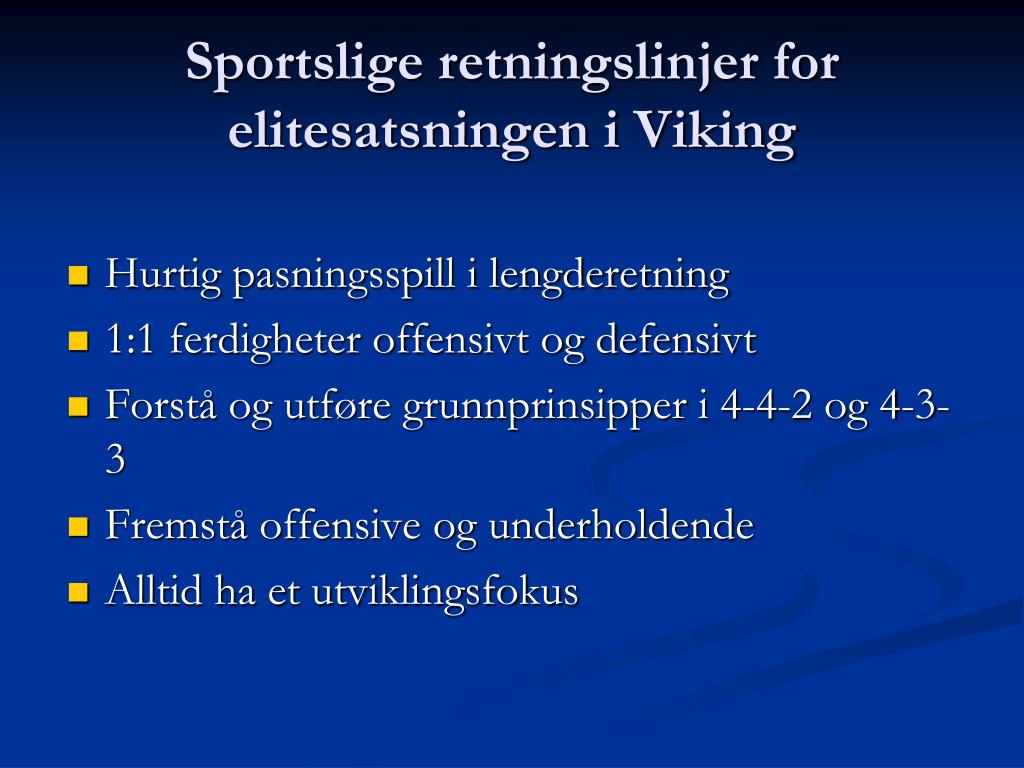 Sportslige retningslinjer for elitesatsningen i Viking

- Hurtig pasningsspill i lengderetning
- 1:1 ferdigheter offensivt og defensivt
- Forstå og utføre grunnprinsipper i 4-4-2 og 4-3-3
- Fremstå offensive og underholdende
- Alltid ha et utviklingsfokus